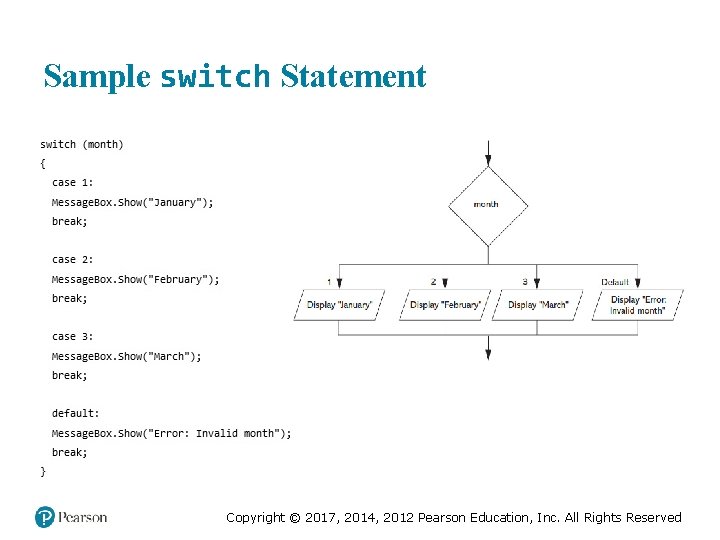 Sample switch Statement

switch (month)
{
case 1:
MessageBox.Show("January");
break;

case 2:
MessageBox.Show("February");
break;

case 3:
MessageBox.Show("March");
break;

default:
MessageBox.Show("Error: Invalid month");
break;
}

month

1
2
3
Default

Display "January"
Display "February"
Display "March"
Display "Error: Invalid month"

Pearson

Copyright © 2017, 2014, 2012 Pearson Education, Inc. All Rights Reserved